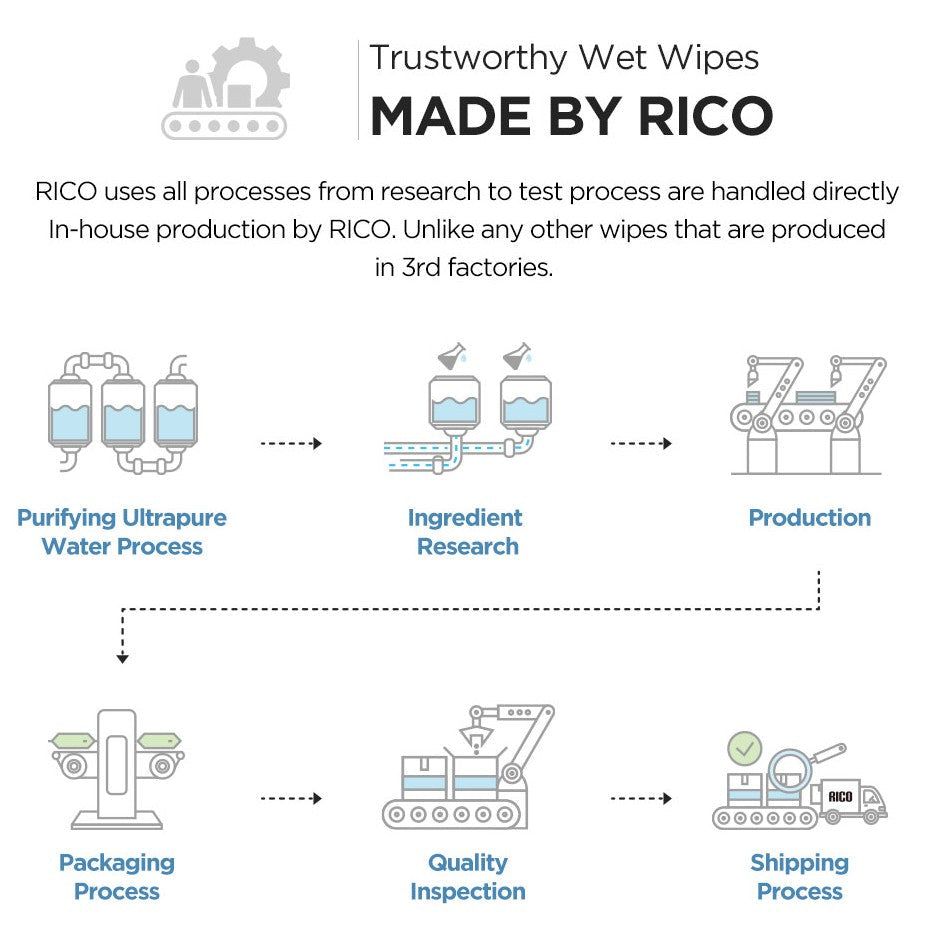 Trustworthy Wet Wipes
MADE BY RICO

RICO uses all processes from research to test process are handled directly In-house production by RICO. Unlike any other wipes that are produced in 3rd factories.

Purifying Ultrapure Water Process

Ingredient Research

Production

Packaging Process

Quality Inspection

RICO

Shipping Process